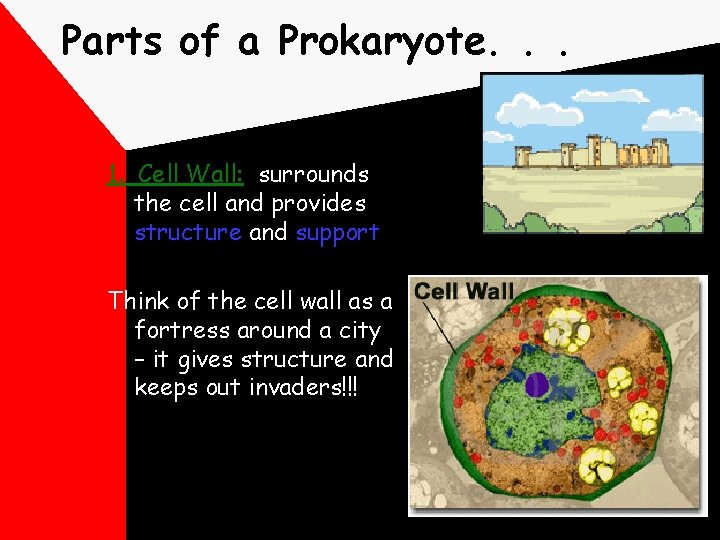 Parts of a Prokaryote. . .

1. Cell Wall: surrounds the cell and provides structure and support

Think of the cell wall as a fortress around a city – it gives structure and keeps out invaders!!!

Cell Wall